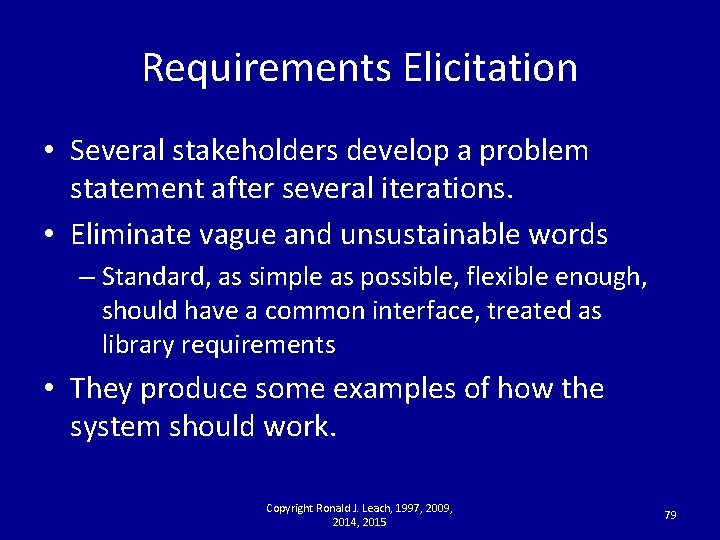 Requirements Elicitation

• Several stakeholders develop a problem statement after several iterations.

• Eliminate vague and unsustainable words

– Standard, as simple as possible, flexible enough, should have a common interface, treated as library requirements

• They produce some examples of how the system should work.

Copyright Ronald J. Leach, 1997, 2009, 2014, 2015

79